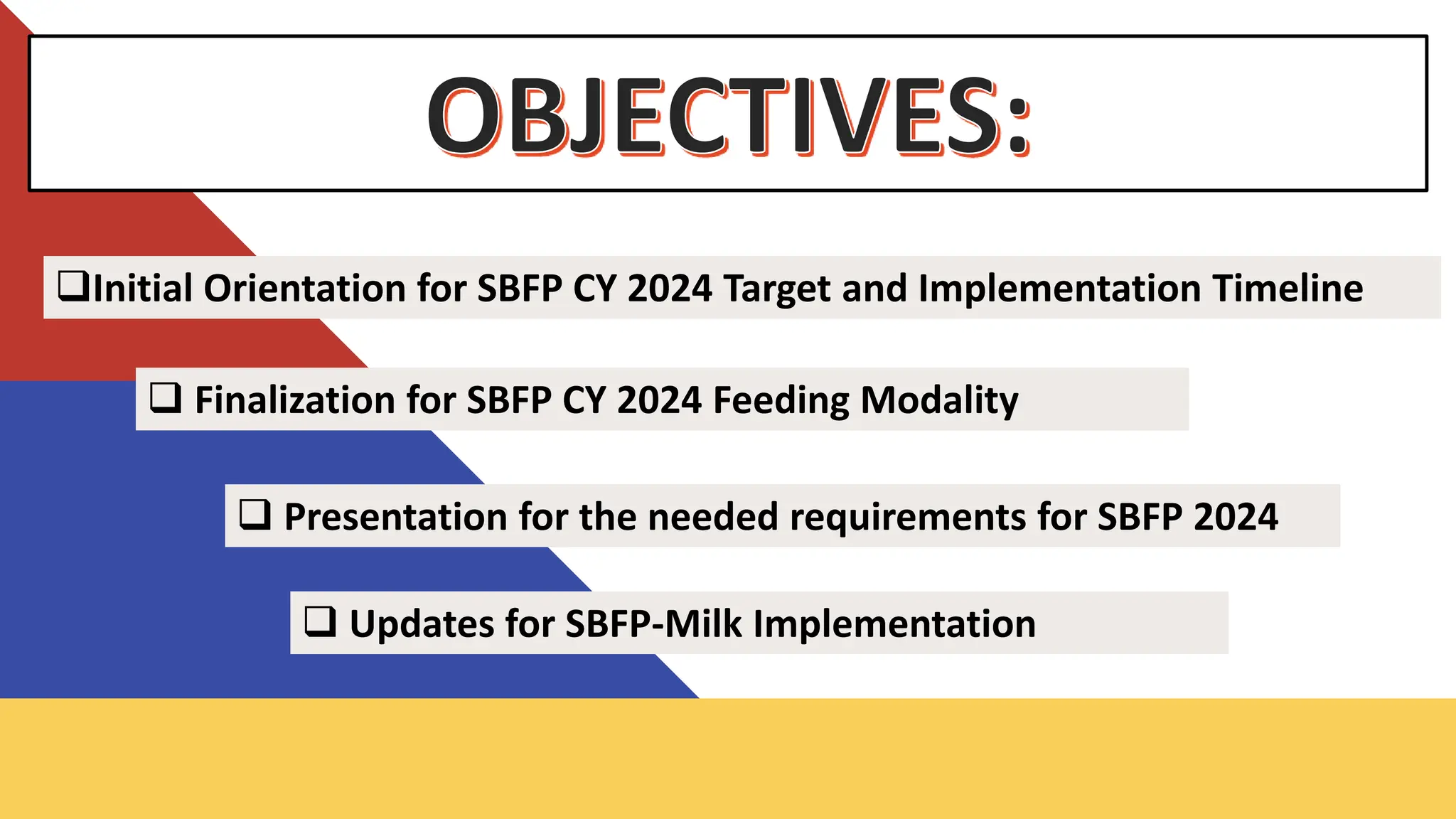 OBJECTIVES:

❑Initial Orientation for SBFP CY 2024 Target and Implementation Timeline

❑ Finalization for SBFP CY 2024 Feeding Modality

❑ Presentation for the needed requirements for SBFP 2024

❑ Updates for SBFP-Milk Implementation